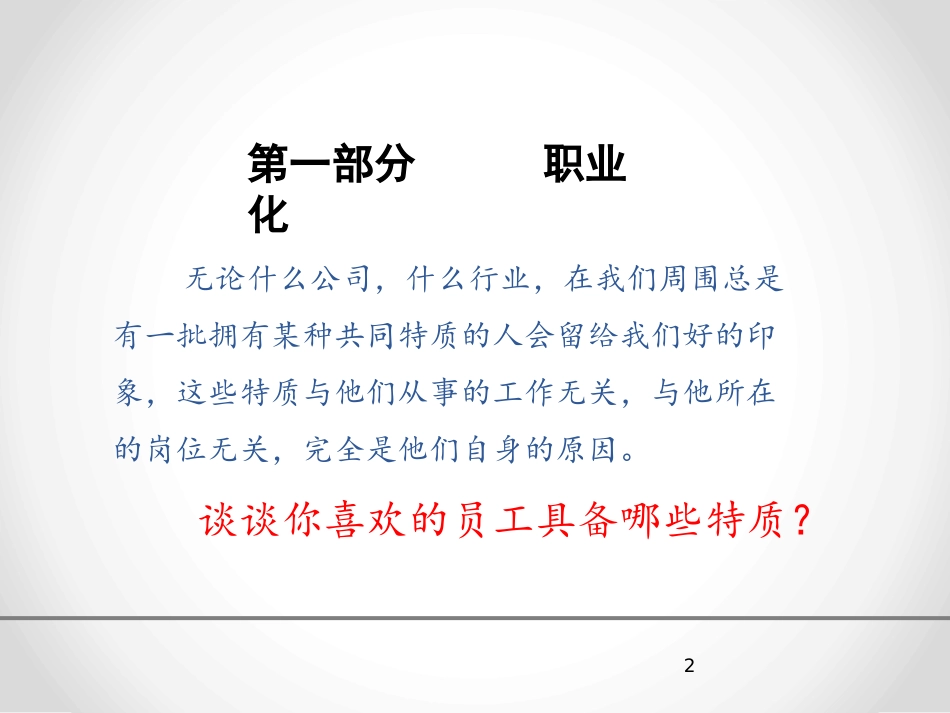 第一部分　　　职业化

无论什么公司，什么行业，在我们周围总是有一批拥有某种共同特质的人会留给我们好的印象，这些特质与他们从事的工作无关，与他所在的岗位无关，完全是他们自身的原因。

谈谈你喜欢的员工具备哪些特质？

2